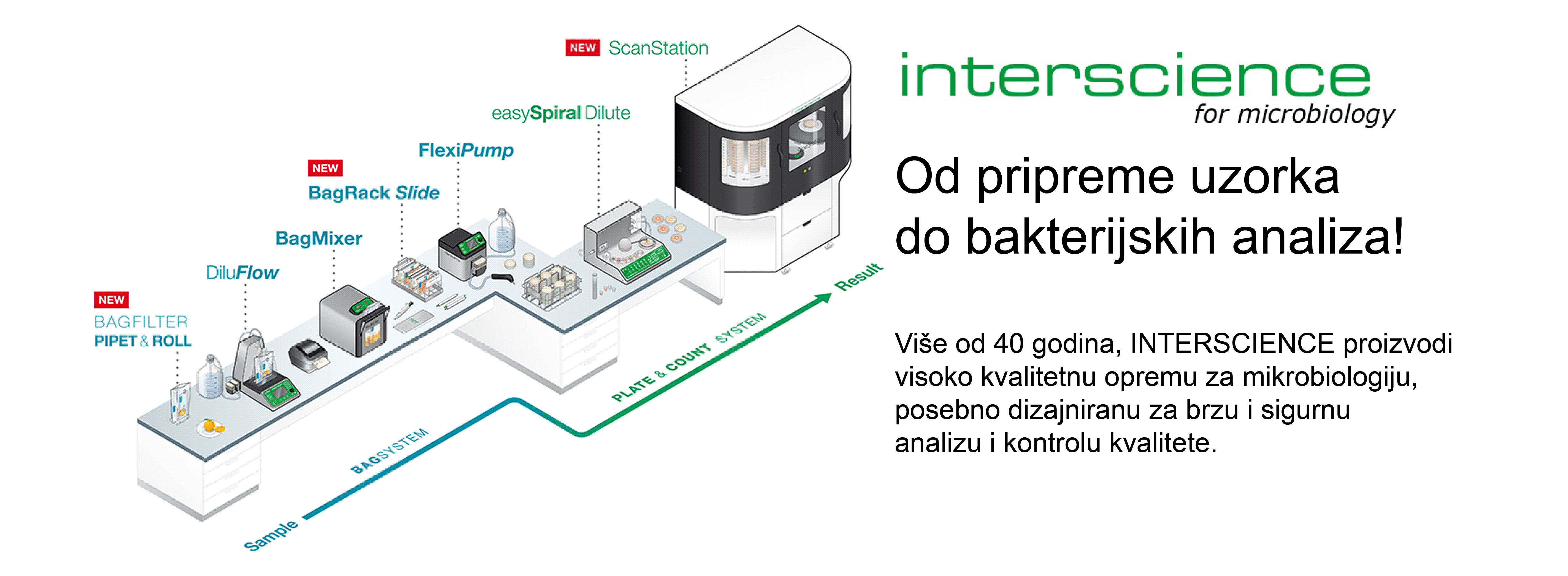 NEW ScanStation

easySpiral Dilute

FlexiPump

NEW
BagRack Slide

BagMixer

DiluFlow

NEW
BAGFILTER
PIPET & ROLL

Sample

BAGSYSTEM

PLATE & COUNT SYSTEM

Result

interscience
for microbiology

Od pripreme uzorka do bakterijskih analiza!

Više od 40 godina, INTERSCIENCE proizvodi visoko kvalitetnu opremu za mikrobiologiju, posebno dizajniranu za brzu i sigurnu analizu i kontrolu kvalitete.